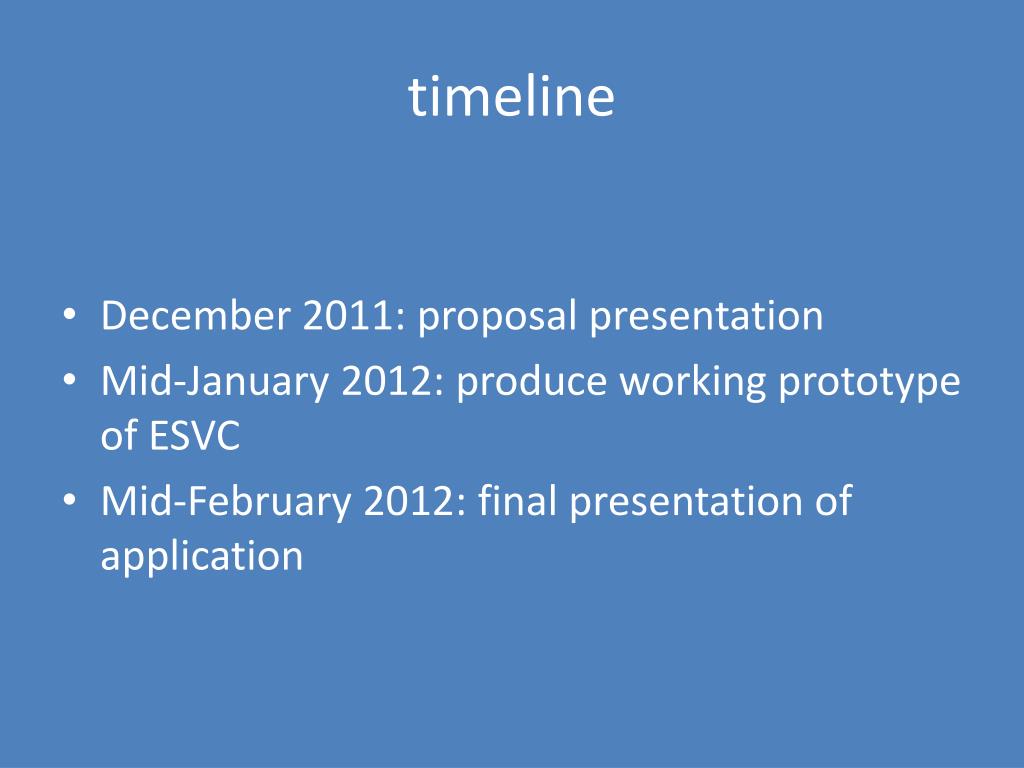 timeline

• December 2011: proposal presentation
• Mid-January 2012: produce working prototype of ESVC
• Mid-February 2012: final presentation of application